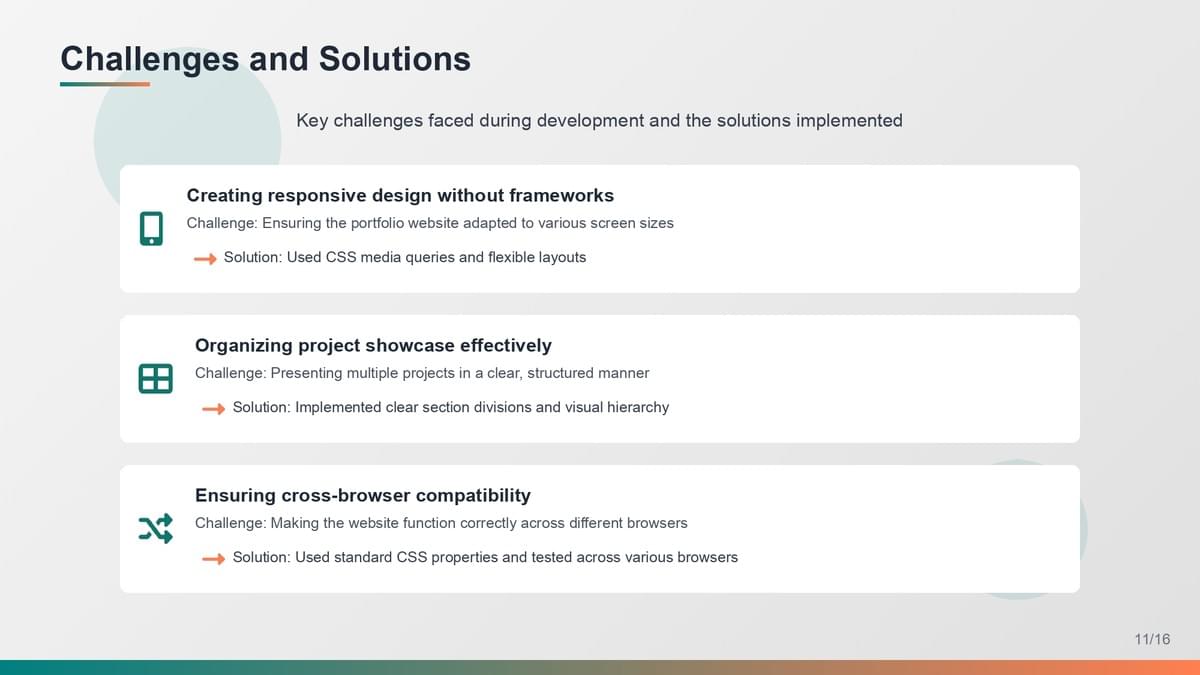 Challenges and Solutions

Key challenges faced during development and the solutions implemented

Creating responsive design without frameworks

Challenge: Ensuring the portfolio website adapted to various screen sizes

Solution: Used CSS media queries and flexible layouts

Organizing project showcase effectively

Challenge: Presenting multiple projects in a clear, structured manner

Solution: Implemented clear section divisions and visual hierarchy

Ensuring cross-browser compatibility

Challenge: Making the website function correctly across different browsers

Solution: Used standard CSS properties and tested across various browsers

11/16